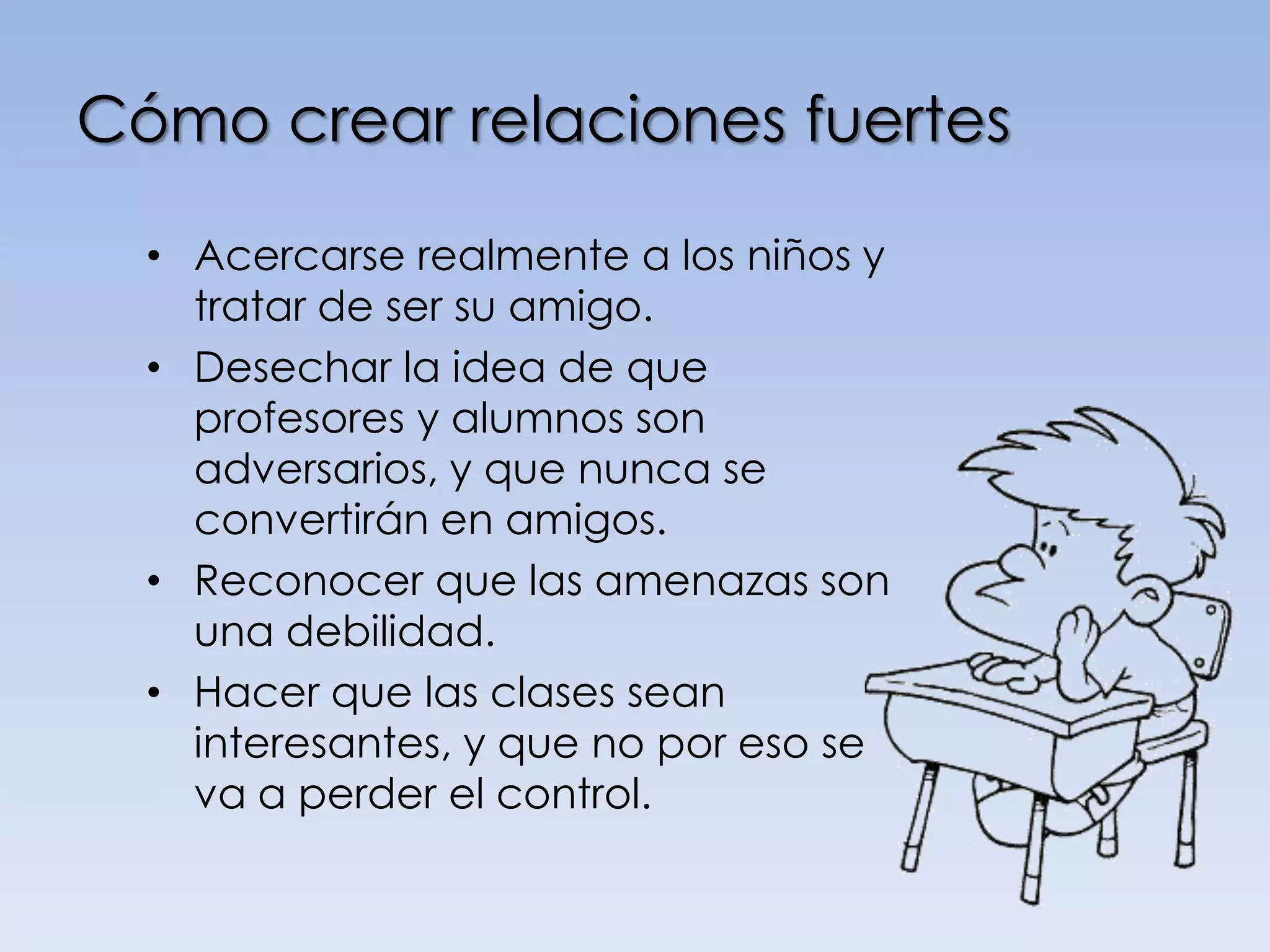 Cómo crear relaciones fuertes

• Acercarse realmente a los niños y tratar de ser su amigo.
• Desechar la idea de que profesores y alumnos son adversarios, y que nunca se convertirán en amigos.
• Reconocer que las amenazas son una debilidad.
• Hacer que las clases sean interesantes, y que no por eso se va a perder el control.